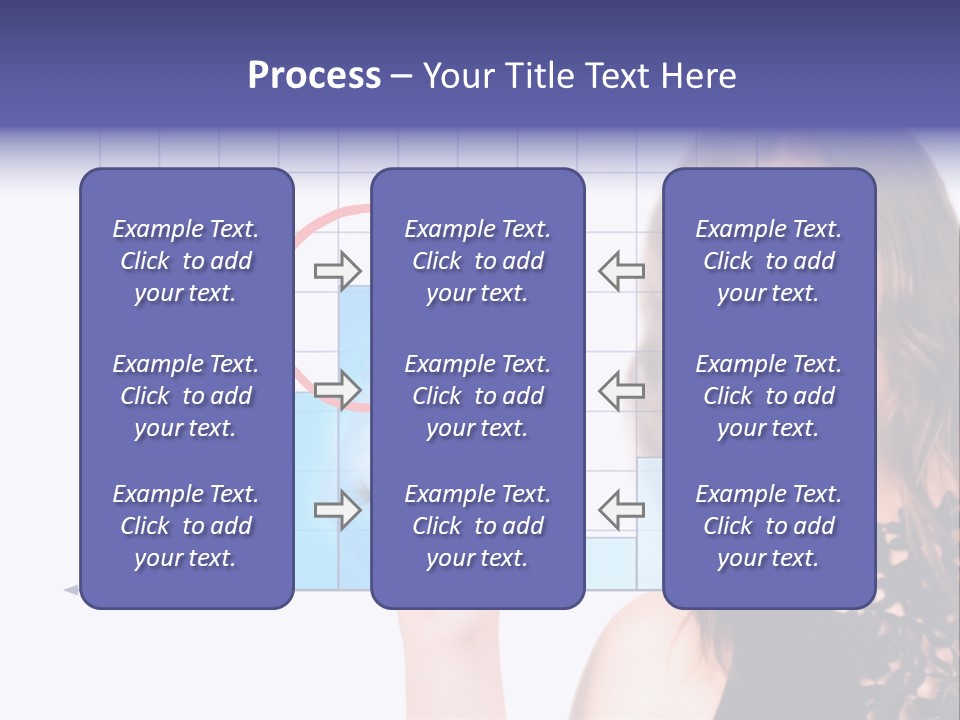 Process – Your Title Text Here

Example Text. Click to add your text.

Example Text. Click to add your text.

Example Text. Click to add your text.

Example Text. Click to add your text.

Example Text. Click to add your text.

Example Text. Click to add your text.

Example Text. Click to add your text.

Example Text. Click to add your text.

Example Text. Click to add your text.